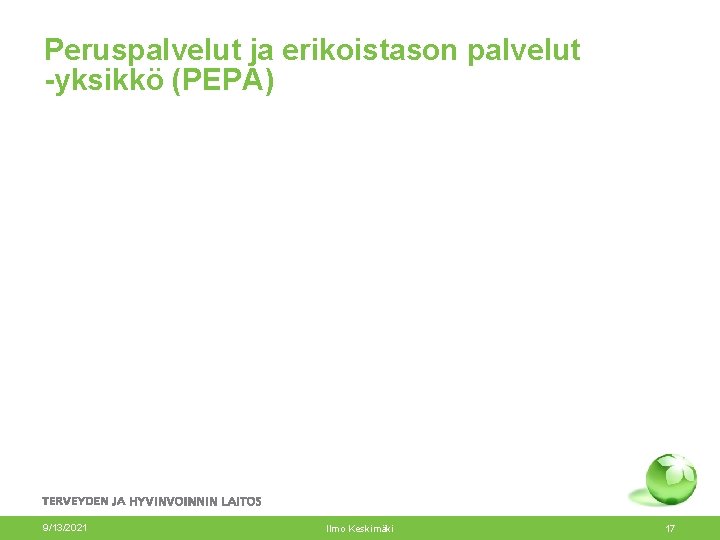 Peruspalvelut ja erikoistason palvelut -yksikkö (PEPA)

TERVEYDEN JA HYVINVOINNIN LAITOS

9/13/2021

Ilmo Keskimäki

17